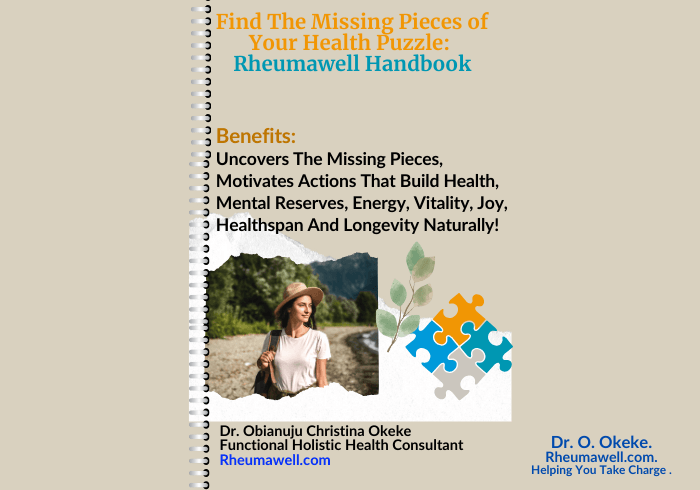 Find The Missing Pieces of Your Health Puzzle:
Rheumawell Handbook

Benefits:
Uncovers The Missing Pieces, Motivates Actions That Build Health, Mental Reserves, Energy, Vitality, Joy, Healthspan And Longevity Naturally!

Dr. Obianuju Christina Okeke
Functional Holistic Health Consultant
Rheumawell.com

Dr. O. Okeke.
Rheumawell.com.
Helping You Take Charge .